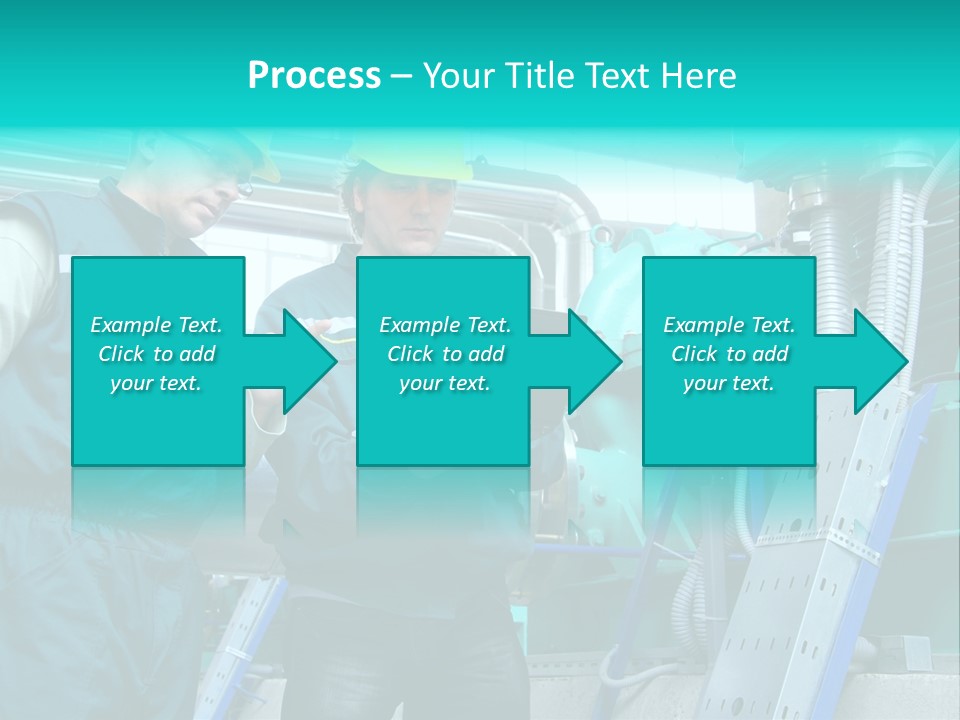 Process – Your Title Text Here

Example Text. Click to add your text.

Example Text. Click to add your text.

Example Text. Click to add your text.